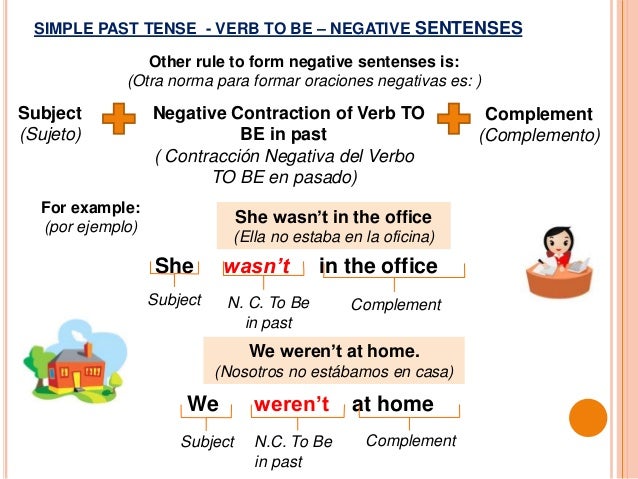 SIMPLE PAST TENSE - VERB TO BE – NEGATIVE SENTENSES

Other rule to form negative sentenses is:
(Otra norma para formar oraciones negativas es: )

Subject
(Sujeto)

Negative Contraction of Verb TO BE in past
( Contracción Negativa del Verbo TO BE en pasado)

Complement
(Complemento)

For example:
(por ejemplo)

She wasn't in the office
(Ella no estaba en la oficina)

She wasn't in the office

Subject

N. C. To Be in past

Complement

We weren't at home.
(Nosotros no estábamos en casa)

We weren't at home

Subject

N.C. To Be in past

Complement